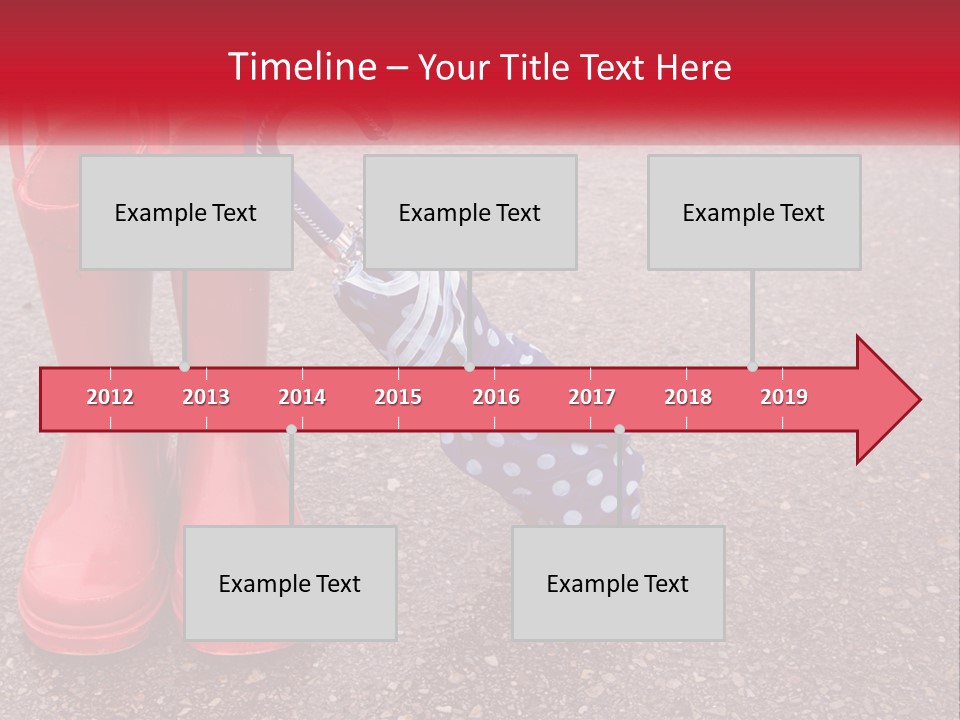 Timeline – Your Title Text Here

Example Text

Example Text

Example Text

2012
2013
2014
2015
2016
2017
2018
2019

Example Text

Example Text